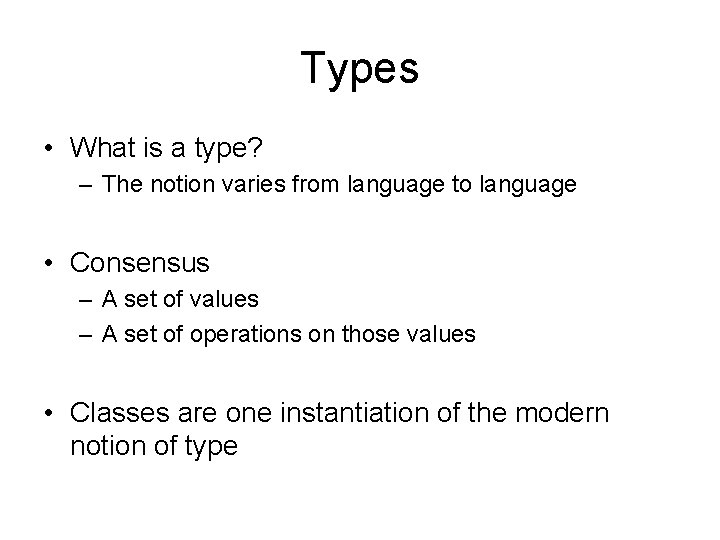 Types

• What is a type?
– The notion varies from language to language

• Consensus
– A set of values
– A set of operations on those values

• Classes are one instantiation of the modern notion of type